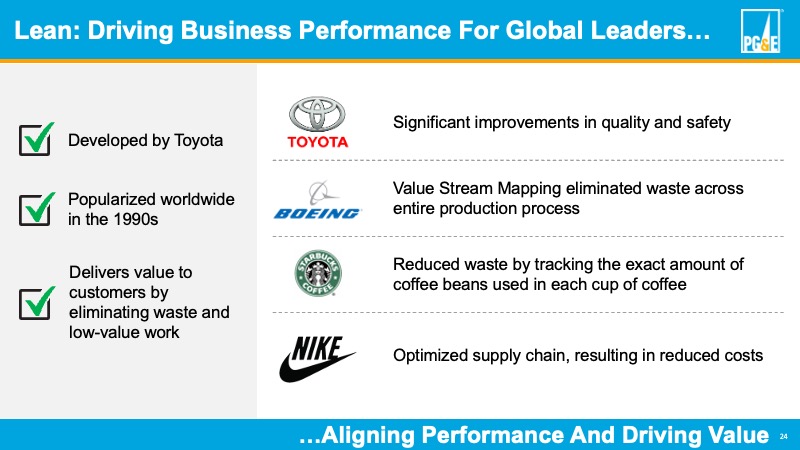 Lean: Driving Business Performance For Global Leaders…

PG&E

Developed by Toyota

Popularized worldwide in the 1990s

Delivers value to customers by eliminating waste and low-value work

TOYOTA

Significant improvements in quality and safety

BOEING

Value Stream Mapping eliminated waste across entire production process

STARBUCKS COFFEE

Reduced waste by tracking the exact amount of coffee beans used in each cup of coffee

NIKE

Optimized supply chain, resulting in reduced costs

…Aligning Performance And Driving Value

24